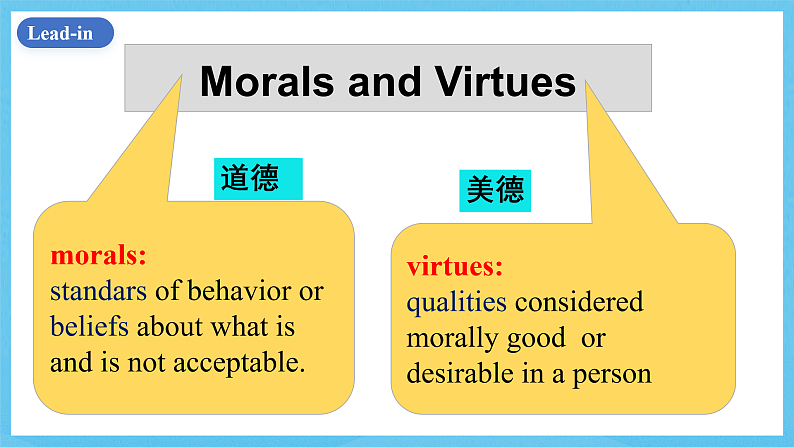 Lead-in

Morals and Virtues

道德

美德

morals:
standars of behavior or beliefs about what is and is not acceptable.

virtues:
qualities considered morally good or desirable in a person